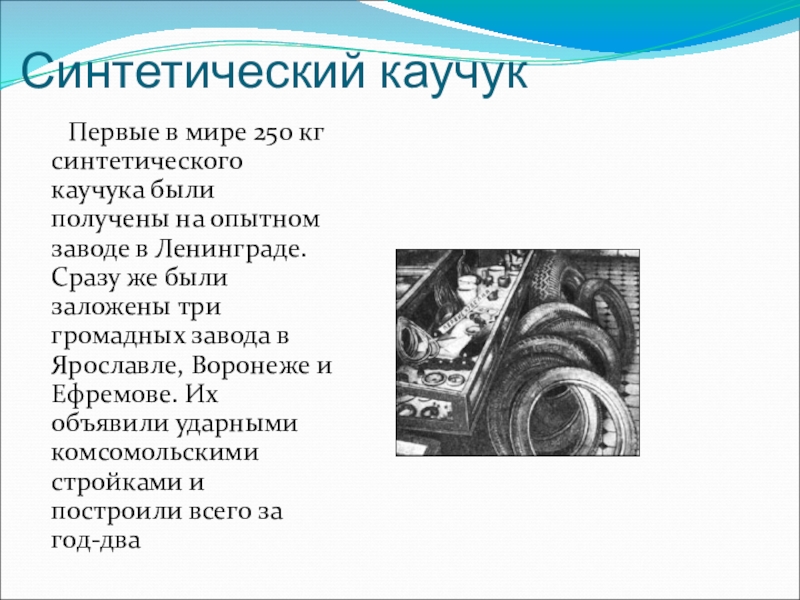 Синтетический каучук

Первые в мире 250 кг синтетического каучука были получены на опытном заводе в Ленинграде. Сразу же были заложены три громадных завода в Ярославле, Воронеже и Ефремове. Их объявили ударными комсомольскими стройками и построили всего за год-два